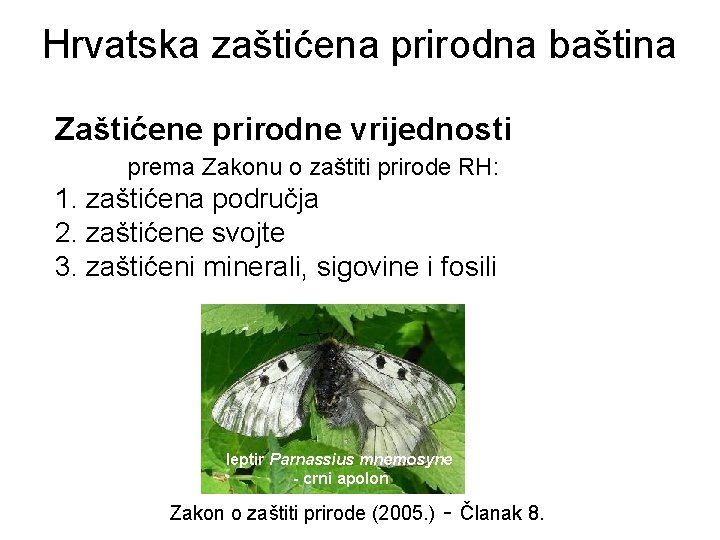 Hrvatska zaštićena prirodna baština

Zaštićene prirodne vrijednosti

prema Zakonu o zaštiti prirode RH:

1. zaštićena područja
2. zaštićene svojte
3. zaštićeni minerali, sigovine i fosili

leptir Parnassius mnemosyne - crni apolon

Zakon o zaštiti prirode (2005.) - Članak 8.